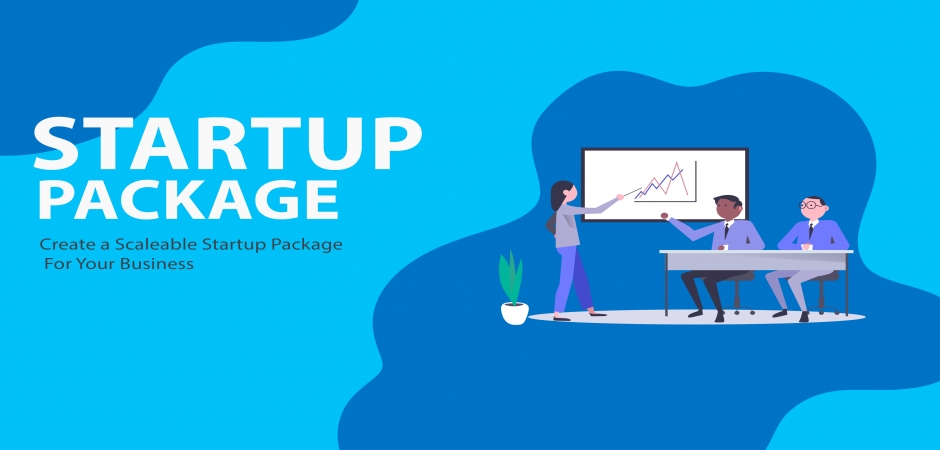 STARTUP
PACKAGE

Create a Scaleable Startup Package
For Your Business